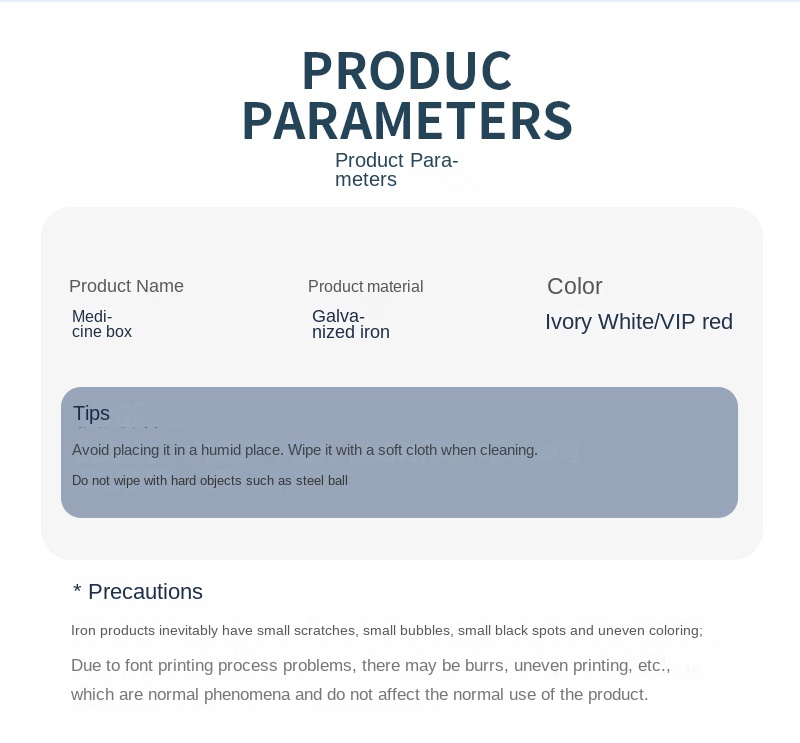 PRODUC PARAMETERS

Product Parameters

Product Name

Medicine box

Product material

Galvanized iron

Color

Ivory White/VIP red

Tips

Avoid placing it in a humid place. Wipe it with a soft cloth when cleaning.

Do not wipe with hard objects such as steel ball

* Precautions

Iron products inevitably have small scratches, small bubbles, small black spots and uneven coloring;

Due to font printing process problems, there may be burrs, uneven printing, etc., which are normal phenomena and do not affect the normal use of the product.